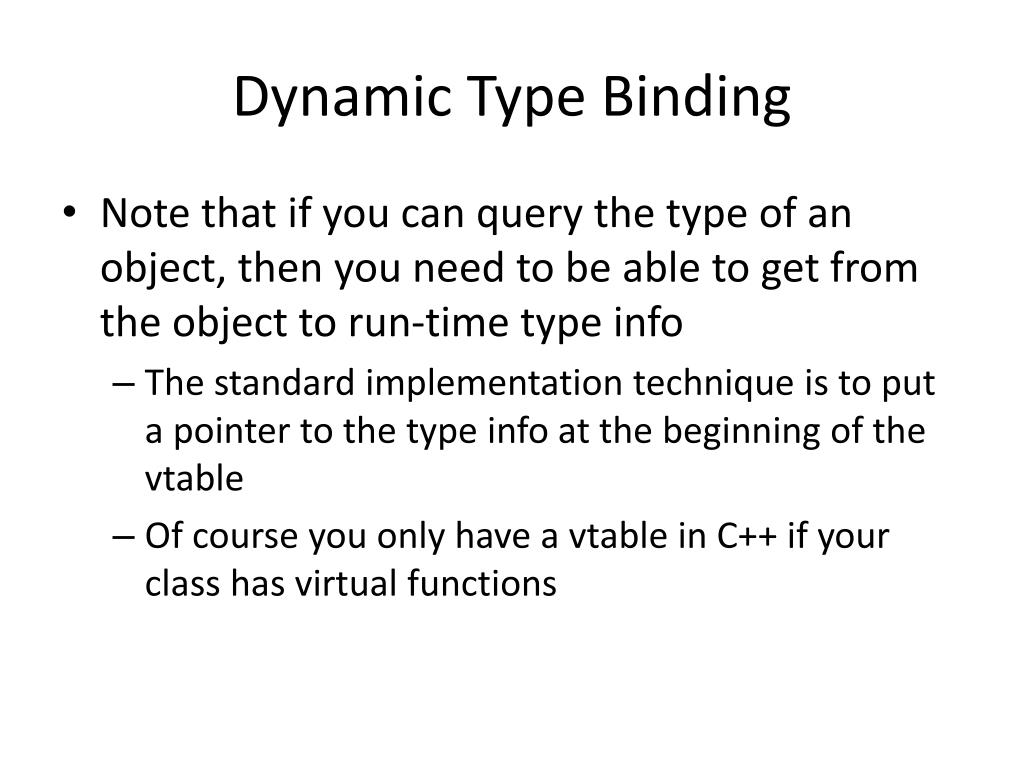 Dynamic Type Binding

• Note that if you can query the type of an object, then you need to be able to get from the object to run-time type info

– The standard implementation technique is to put a pointer to the type info at the beginning of the vtable

– Of course you only have a vtable in C++ if your class has virtual functions